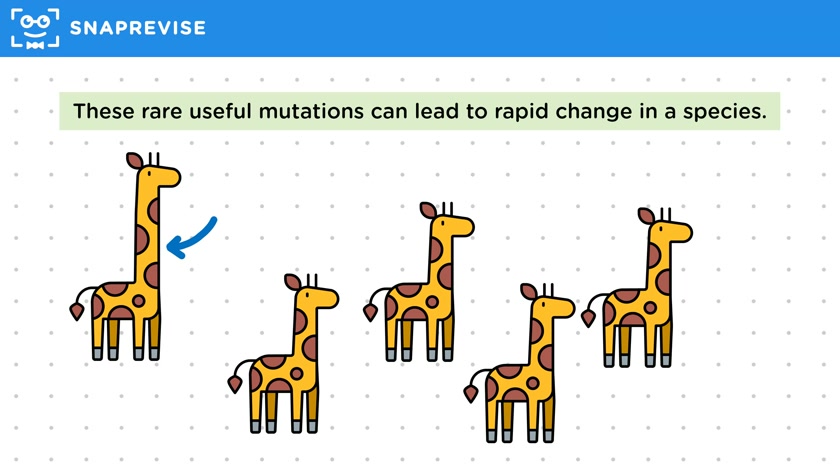 SNAPREVISE

These rare useful mutations can lead to rapid change in a species.